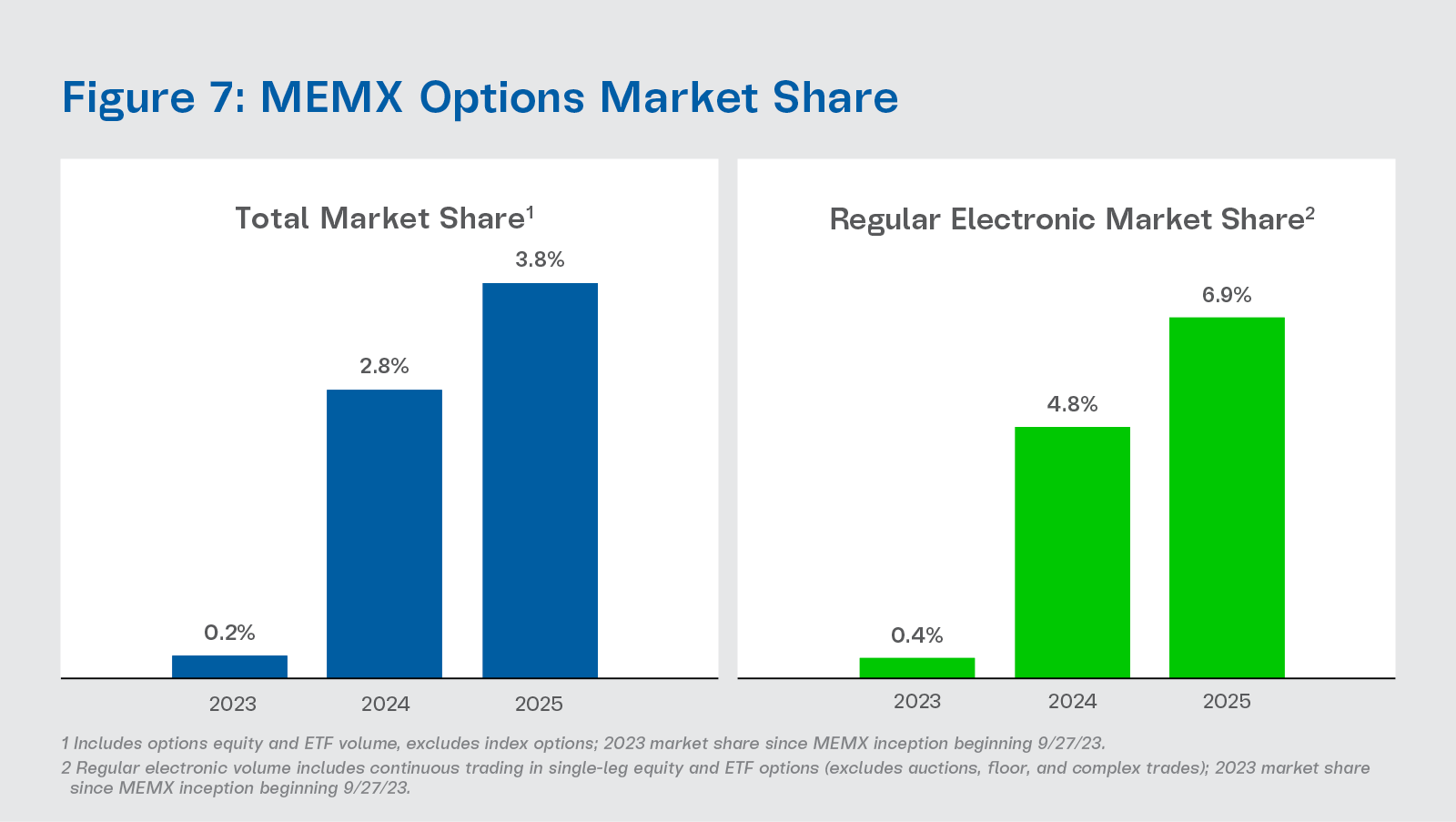 Figure 7: MEMX Options Market Share

Total Market Share$^1$

0.2%
2.8%
3.8%

2023
2024
2025

Regular Electronic Market Share$^2$

0.4%
4.8%
6.9%

2023
2024
2025

1 Includes options equity and ETF volume, excludes index options; 2023 market share since MEMX inception beginning 9/27/23.
2 Regular electronic volume includes continuous trading in single-leg equity and ETF options (excludes auctions, floor, and complex trades); 2023 market share since MEMX inception beginning 9/27/23.